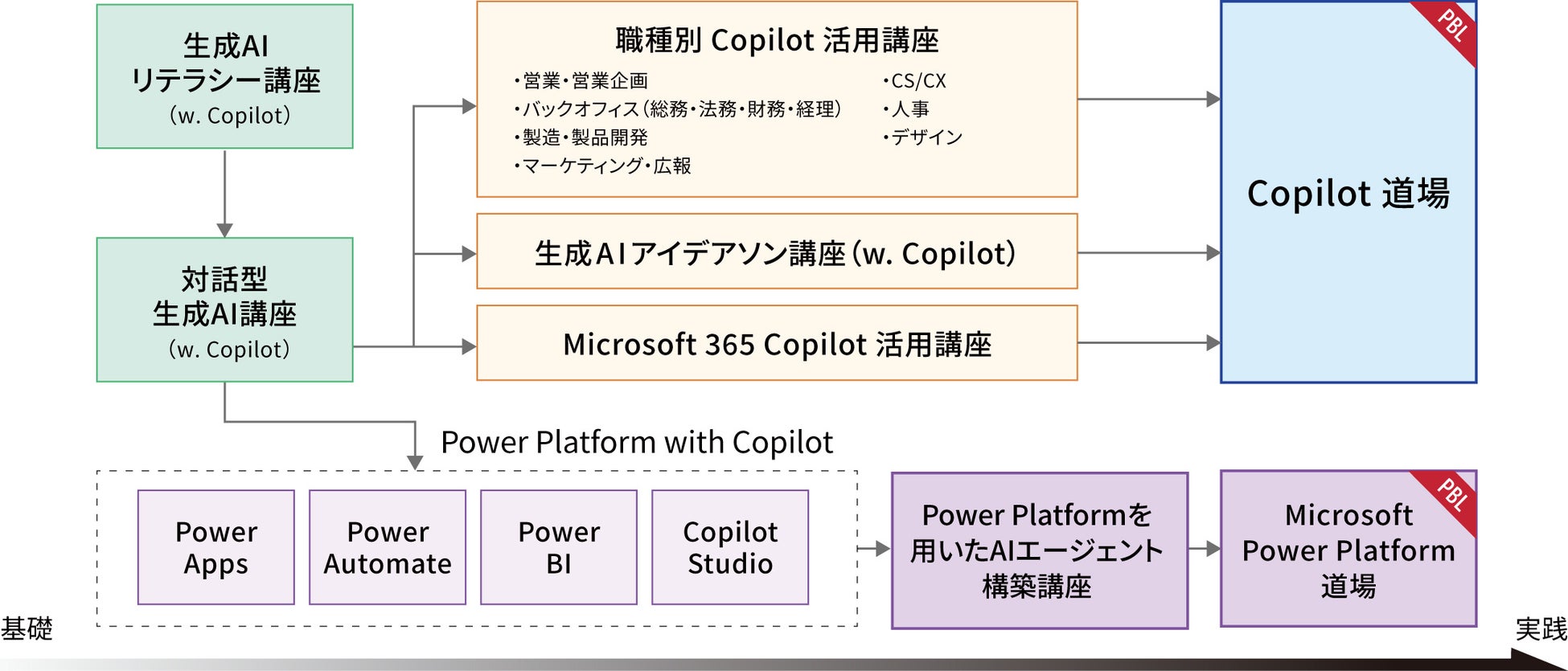 生成AI
リテラシー講座
（w. Copilot）

対話型
生成AI講座
（w. Copilot）

職種別 Copilot 活用講座
・営業・営業企画
・バックオフィス（総務・法務・財務・経理）
・製造・製品開発
・マーケティング・広報
・CS/CX
・人事
・デザイン

生成AIアイデアソン講座（w. Copilot）

Microsoft 365 Copilot 活用講座

PBL
Copilot 道場

Power Platform with Copilot

Power Apps

Power Automate

Power BI

Copilot Studio

Power Platformを用いたAIエージェント構築講座

PBL
Microsoft Power Platform 道場

基礎

実践